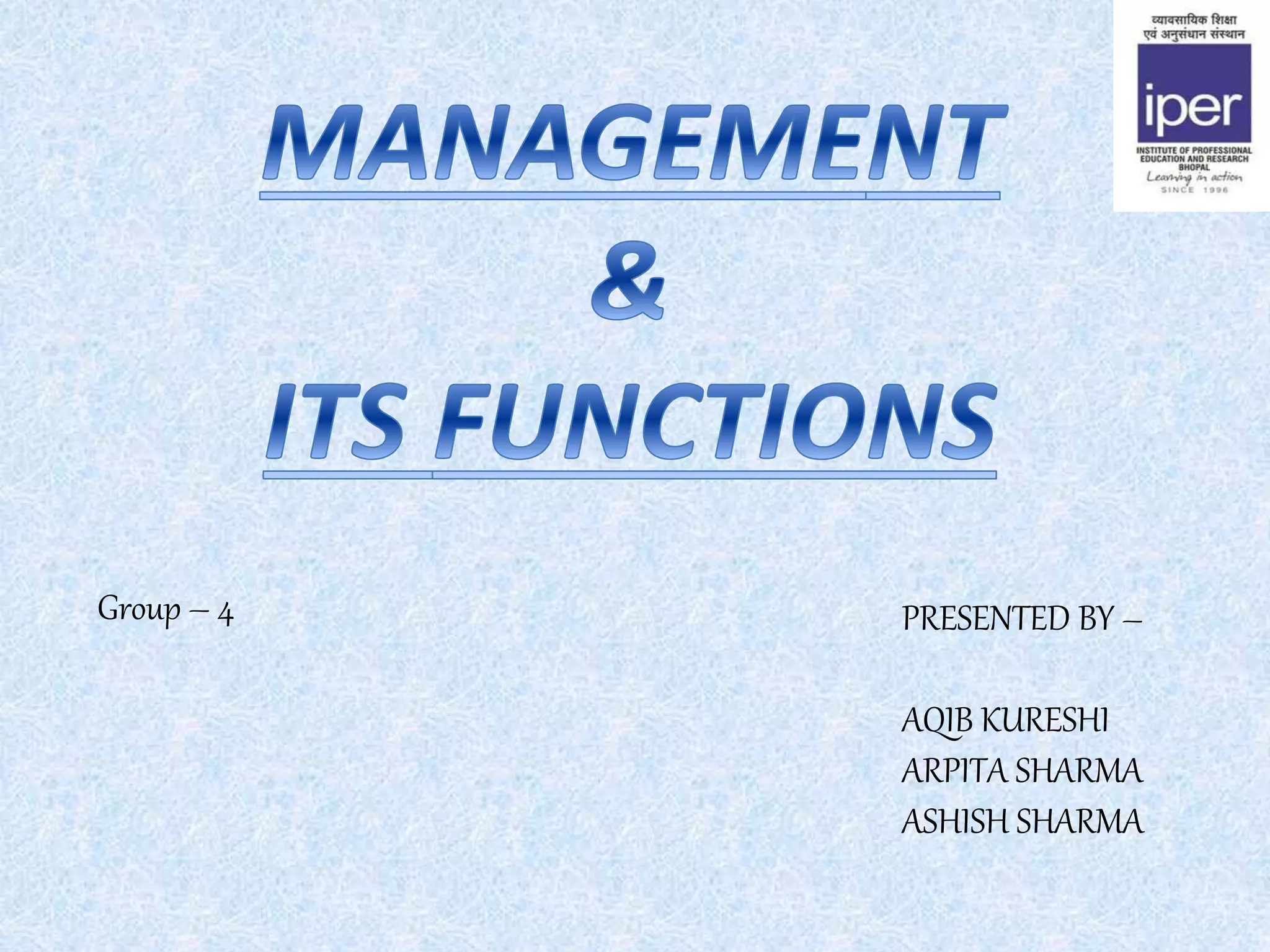 व्यावसायिक शिक्षा एवं अनुसंधान संस्थान
iper
INSTITUTE OF PROFESSIONAL EDUCATION AND RESEARCH BHOPAL
Learning in action
SINCE 1996

MANAGEMENT
&
ITS FUNCTIONS

Group – 4

PRESENTED BY –

AQIB KURESHI
ARPITA SHARMA
ASHISH SHARMA